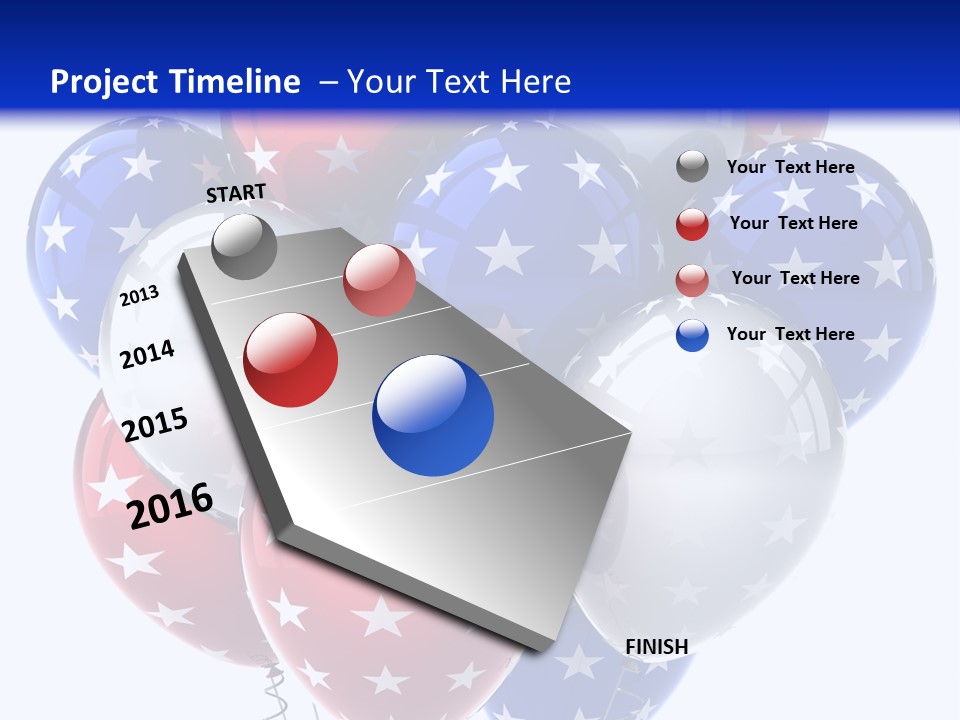 Project Timeline – Your Text Here

START

2013

2014

2015

2016

FINISH

Your Text Here

Your Text Here

Your Text Here

Your Text Here